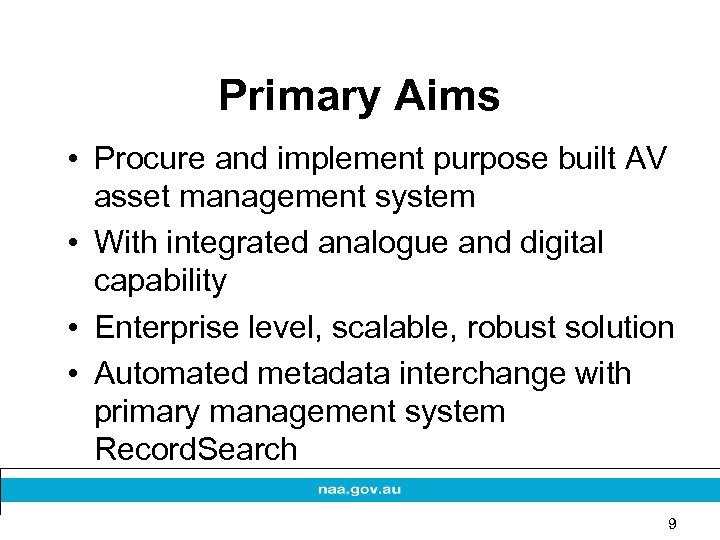 Primary Aims

• Procure and implement purpose built AV asset management system
• With integrated analogue and digital capability
• Enterprise level, scalable, robust solution
• Automated metadata interchange with primary management system RecordSearch

naa.gov.au

9